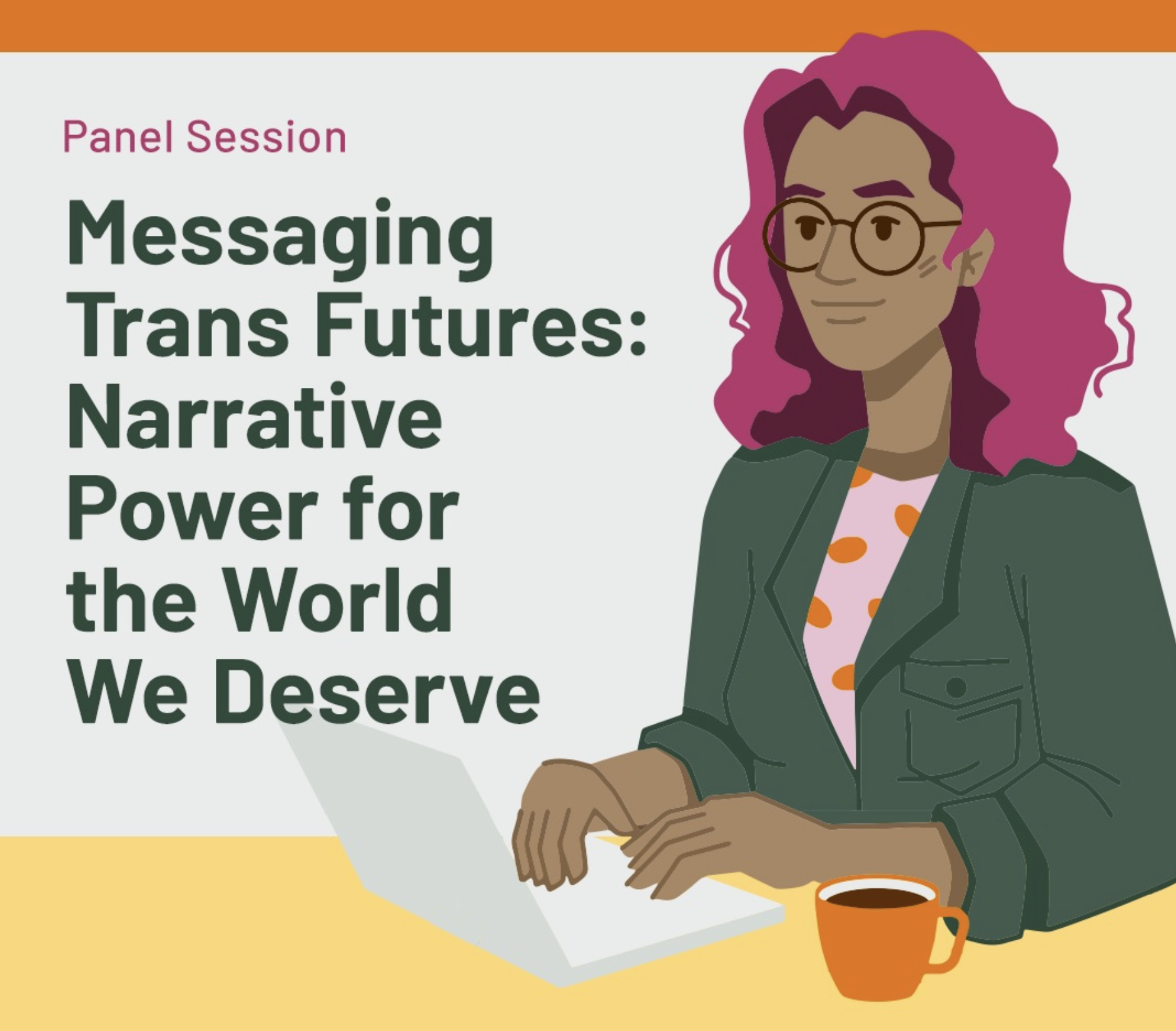 Panel Session

Messaging Trans Futures: Narrative Power for the World We Deserve